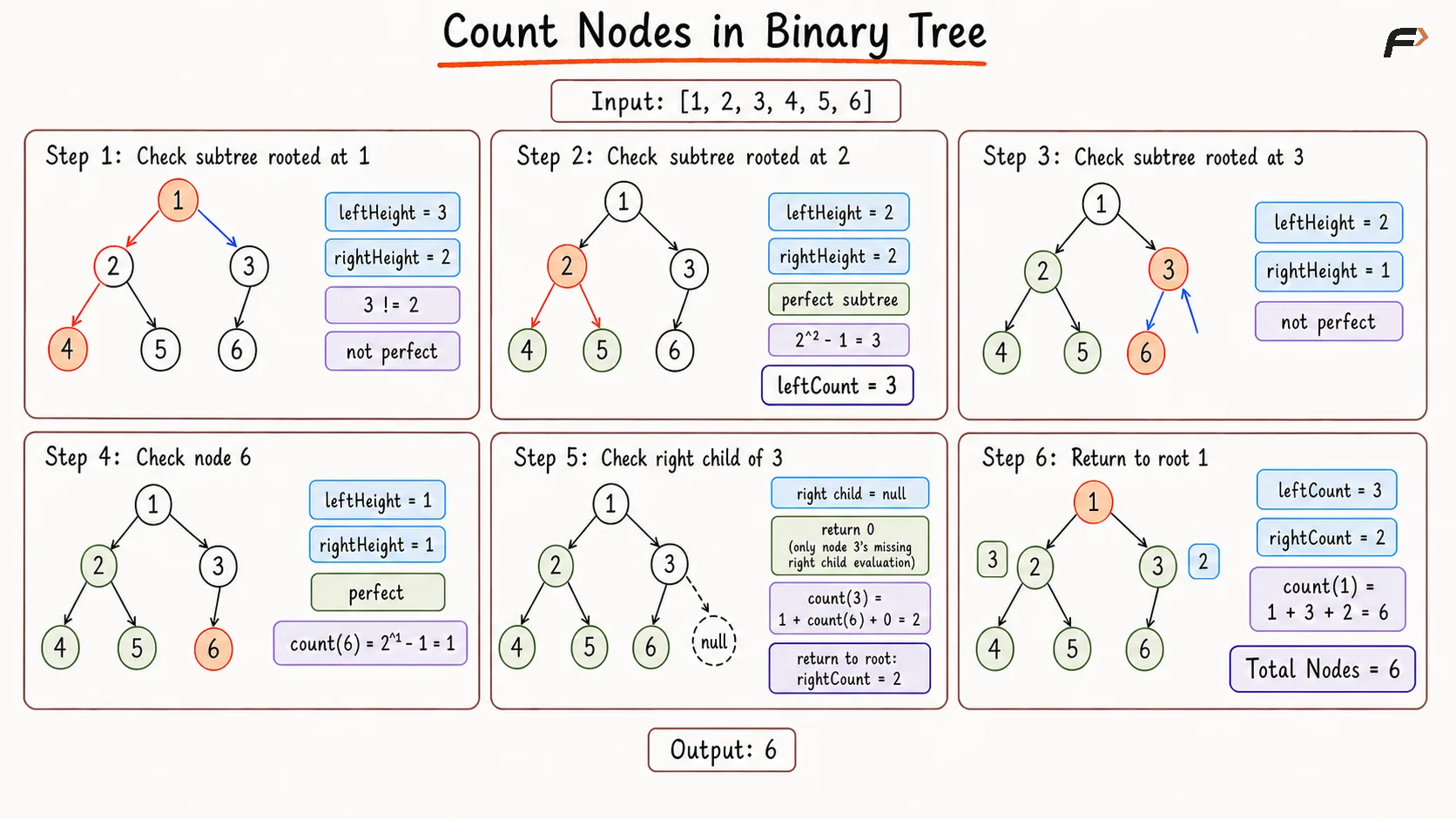 Count Nodes in Binary Tree

Input: [1, 2, 3, 4, 5, 6]

Step 1: Check subtree rooted at 1

1
2
3
4
5
6

leftHeight = 3
rightHeight = 2
3 != 2
not perfect

Step 2: Check subtree rooted at 2

1
2
3
4
5
6

leftHeight = 2
rightHeight = 2
perfect subtree
2^2 - 1 = 3
leftCount = 3

Step 3: Check subtree rooted at 3

1
2
3
4
5
6

leftHeight = 2
rightHeight = 1
not perfect

Step 4: Check node 6

1
2
3
4
5
6

leftHeight = 1
rightHeight = 1
perfect
count(6) = 2^1 - 1 = 1

Step 5: Check right child of 3

1
2
3
4
5
6
null

right child = null
return 0 (only node 3's missing right child evaluation)
count(3) = 1 + count(6) + 0 = 2
return to root: rightCount = 2

Step 6: Return to root 1

1
3
2
3
2
4
5
6

leftCount = 3
rightCount = 2
count(1) = 1 + 3 + 2 = 6
Total Nodes = 6

Output: 6